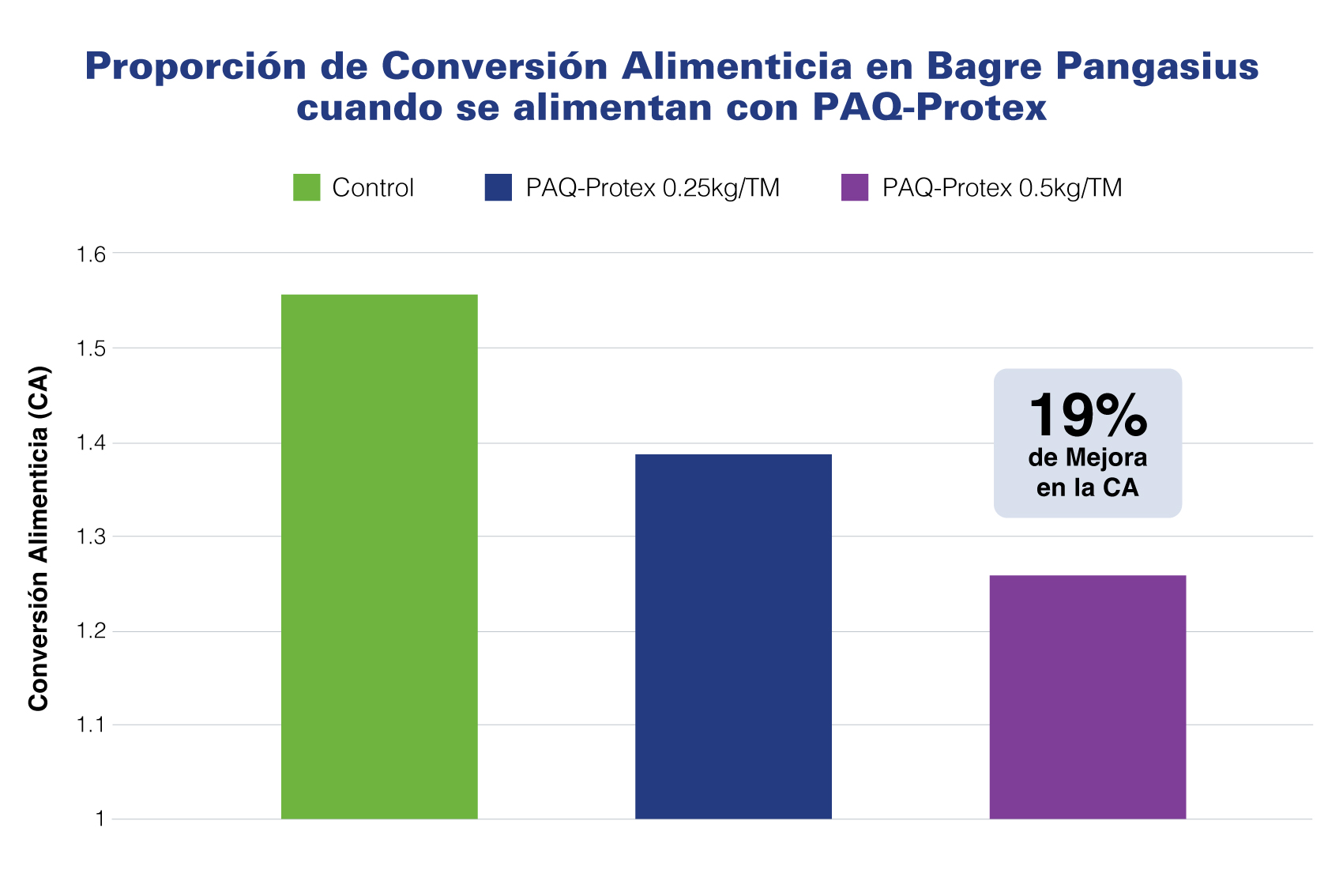 Proporción de Conversión Alimenticia en Bagre Pangasius cuando se alimentan con PAQ-Protex

Control PAQ-Protex 0.25kg/TM PAQ-Protex 0.5kg/TM

Conversión Alimenticia (CA)

1.6
1.5
1.4
1.3
1.2
1.1
1

19%
de Mejora
en la CA